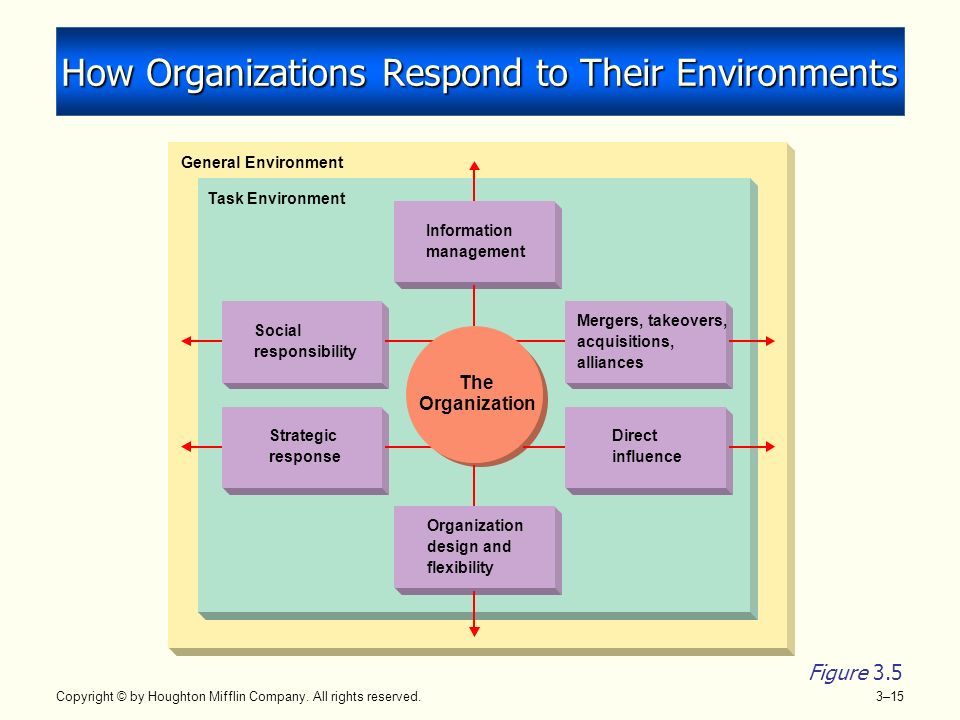 How Organizations Respond to Their Environments

General Environment

Task Environment

Information management

Social responsibility

Mergers, takeovers, acquisitions, alliances

The Organization

Strategic response

Direct influence

Organization design and flexibility

Figure 3.5

Copyright © by Houghton Mifflin Company. All rights reserved.

3–15